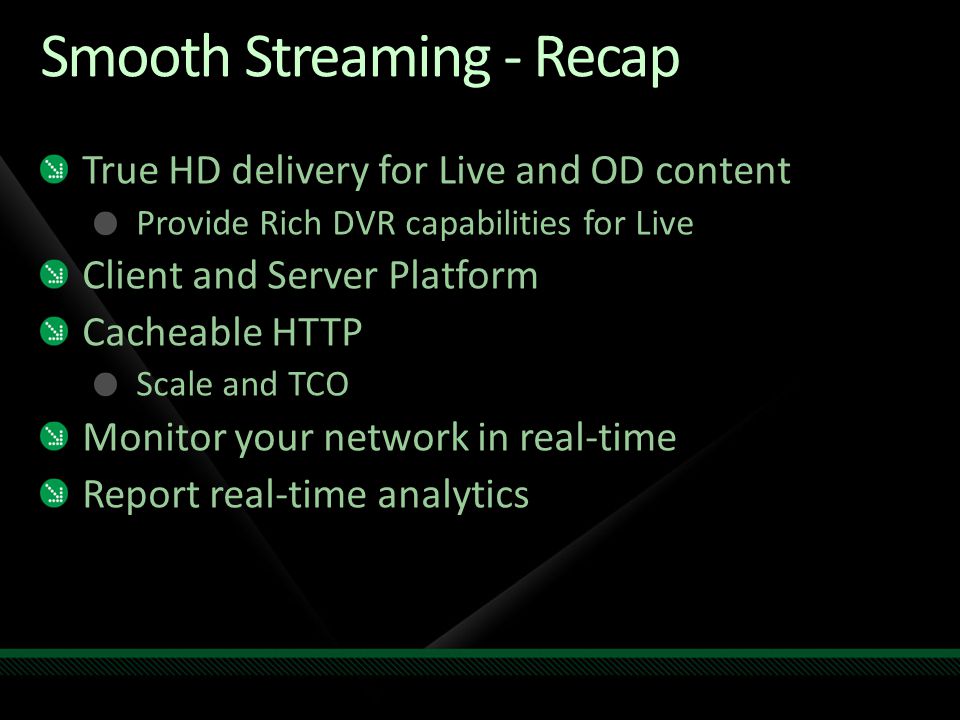 Smooth Streaming - Recap

True HD delivery for Live and OD content
Provide Rich DVR capabilities for Live
Client and Server Platform
Cacheable HTTP
Scale and TCO
Monitor your network in real-time
Report real-time analytics